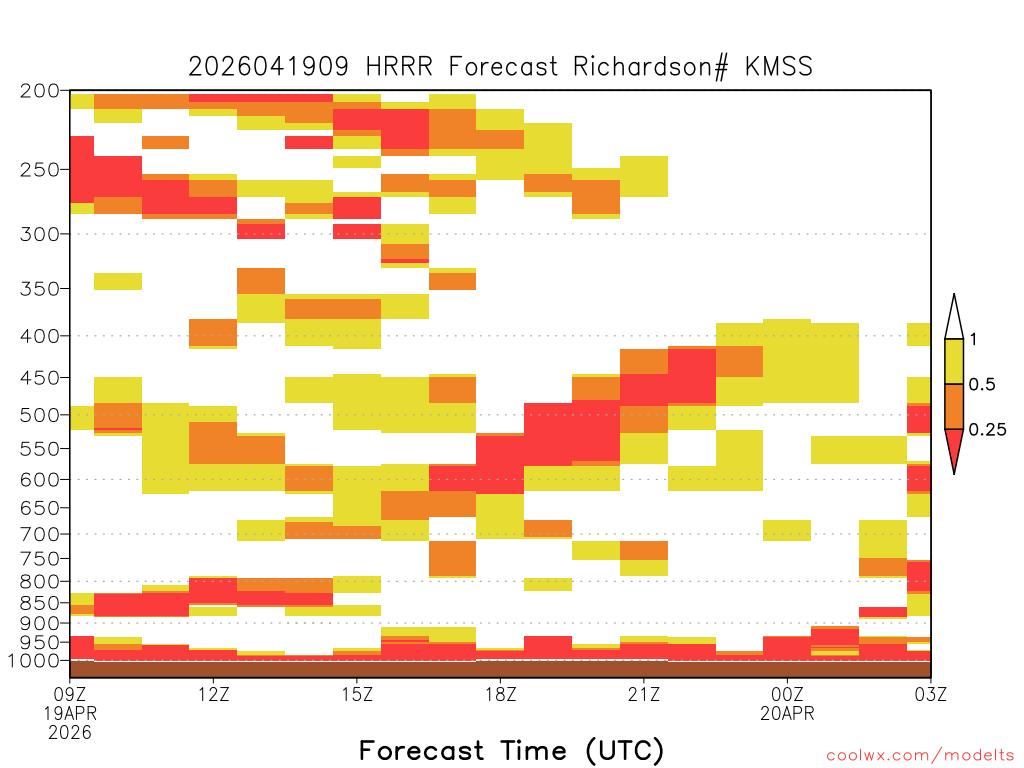 2026041909 HRRR Forecast Richardson# KMSS

200
250
300
350
400
450
500
550
600
650
700
750
800
850
900
950
1000

1
0.5
0.25

09Z
19APR
2026
12Z
15Z
18Z
21Z
00Z
20APR
03Z

Forecast Time (UTC)

coolwx.com/modelts